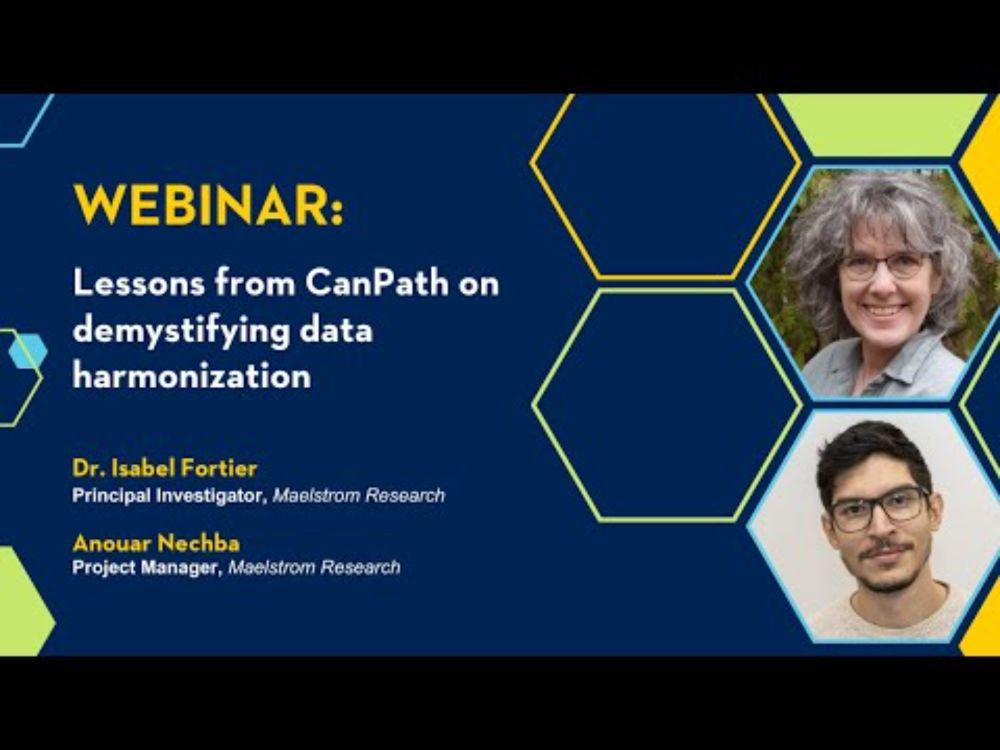 WEBINAR:

Lessons from CanPath on demystifying data harmonization

Dr. Isabel Fortier
Principal Investigator, Maelstrom Research

Anouar Nechba
Project Manager, Maelstrom Research